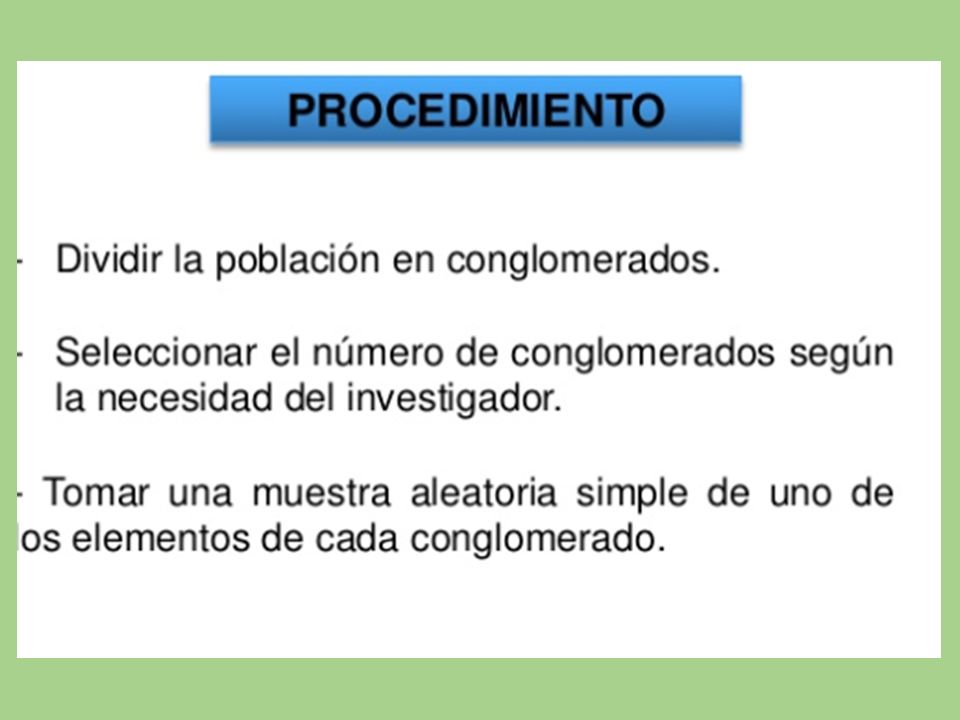 PROCEDIMIENTO

- Dividir la población en conglomerados.

- Seleccionar el número de conglomerados según la necesidad del investigador.

- Tomar una muestra aleatoria simple de uno de os elementos de cada conglomerado.